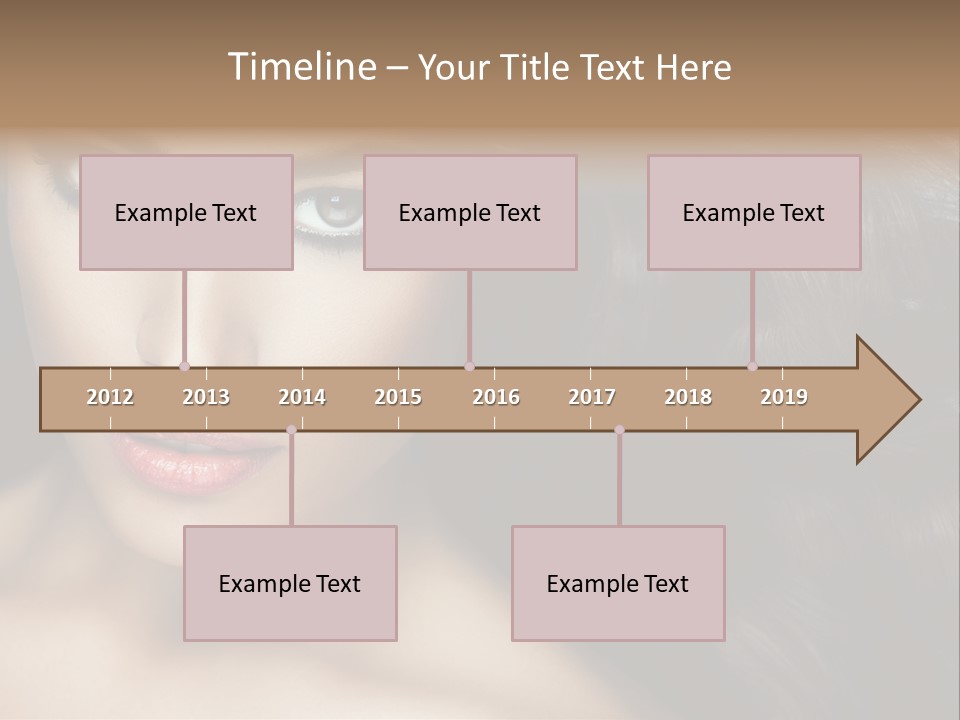 Timeline – Your Title Text Here

Example Text

Example Text

Example Text

2012 2013 2014 2015 2016 2017 2018 2019

Example Text

Example Text